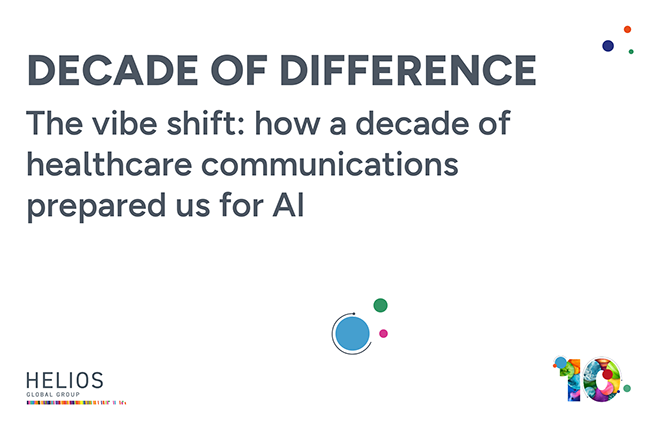 DECADE OF DIFFERENCE
The vibe shift: how a decade of healthcare communications prepared us for AI

HELIOS
GLOBAL GROUP

10